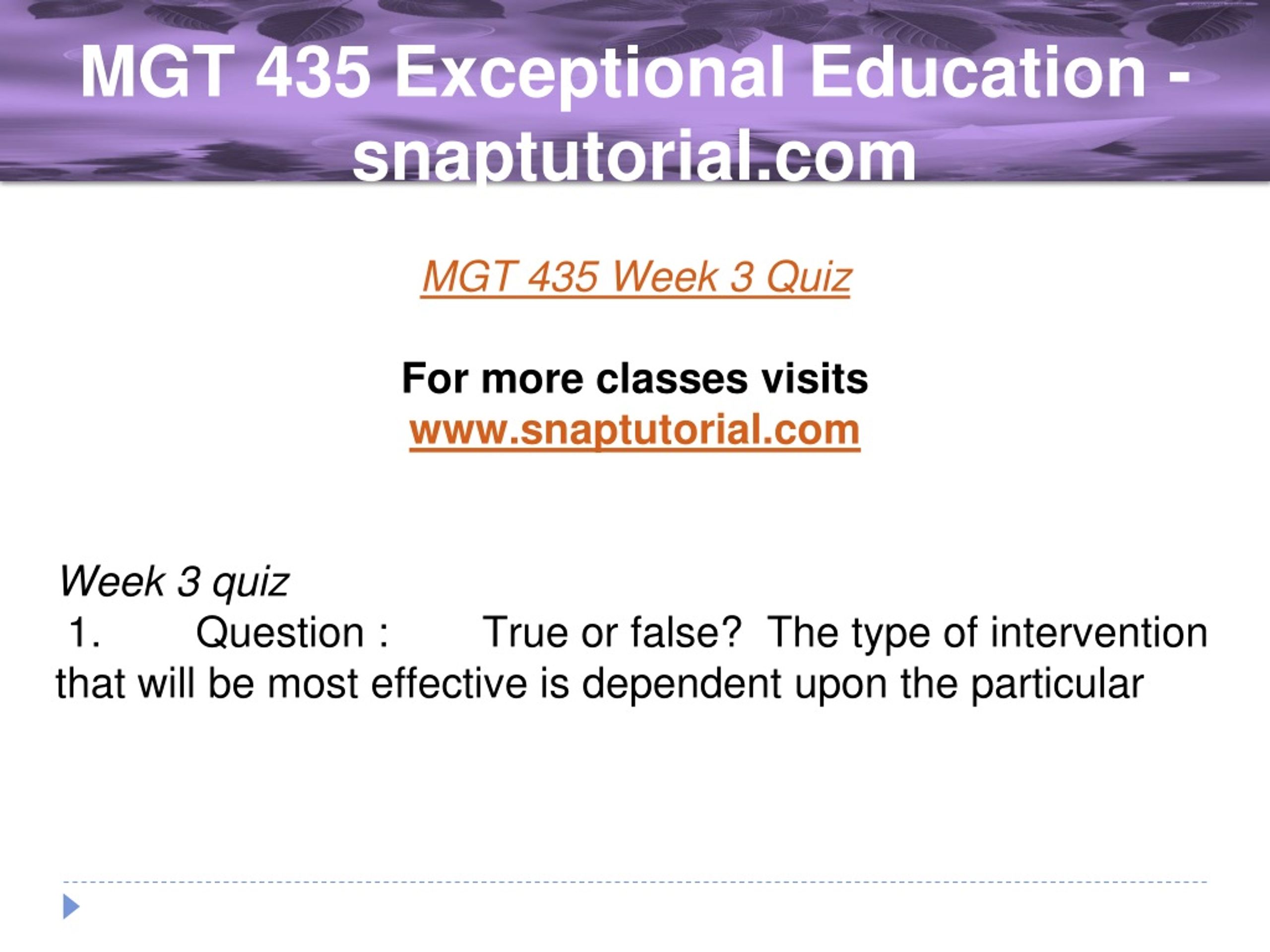 MGT 435 Exceptional Education - snaptutorial.com

MGT 435 Week 3 Quiz

For more classes visits
www.snaptutorial.com

Week 3 quiz
1. Question : True or false? The type of intervention that will be most effective is dependent upon the particular